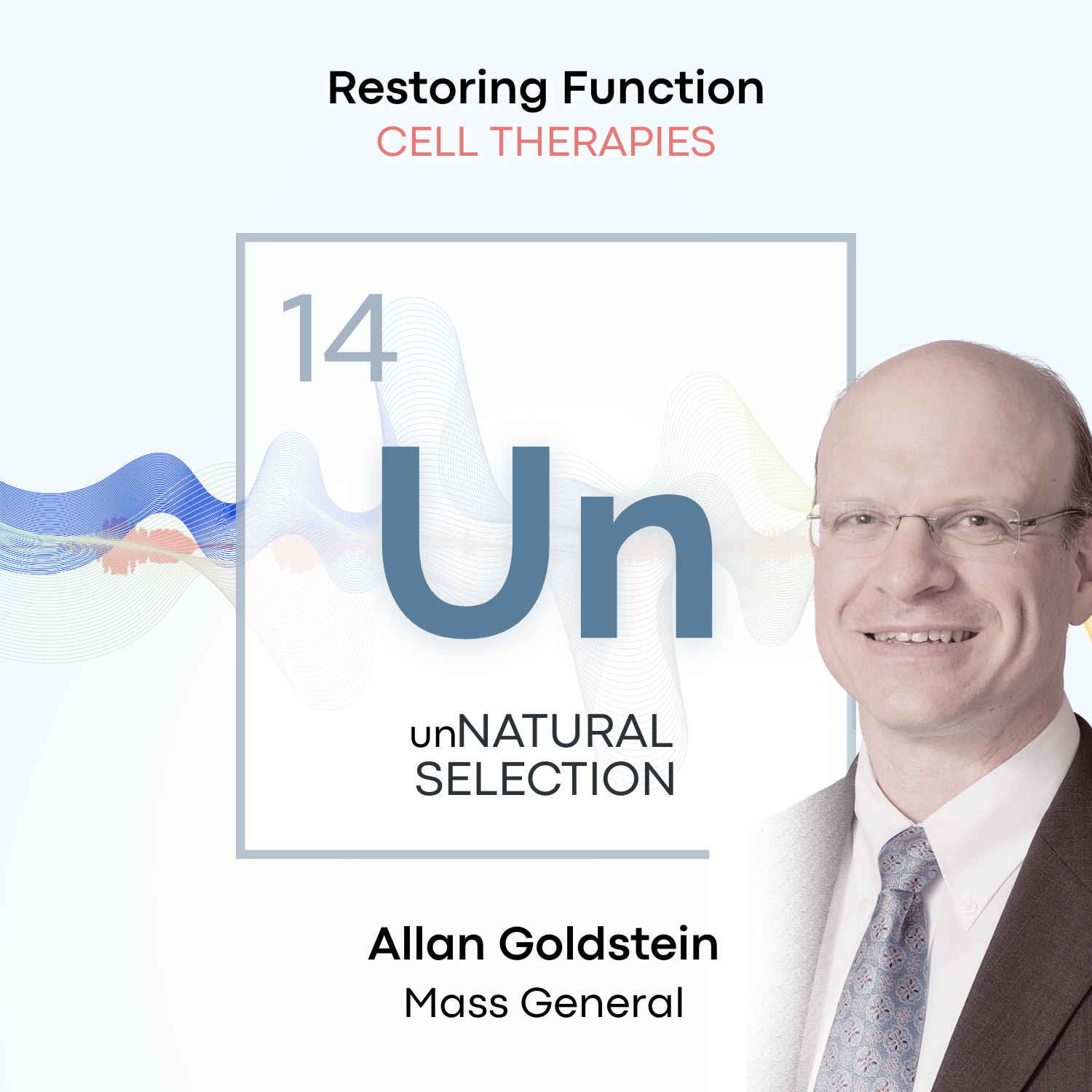 Restoring Function
CELL THERAPIES

14

Un

unNATURAL
SELECTION

Allan Goldstein
Mass General